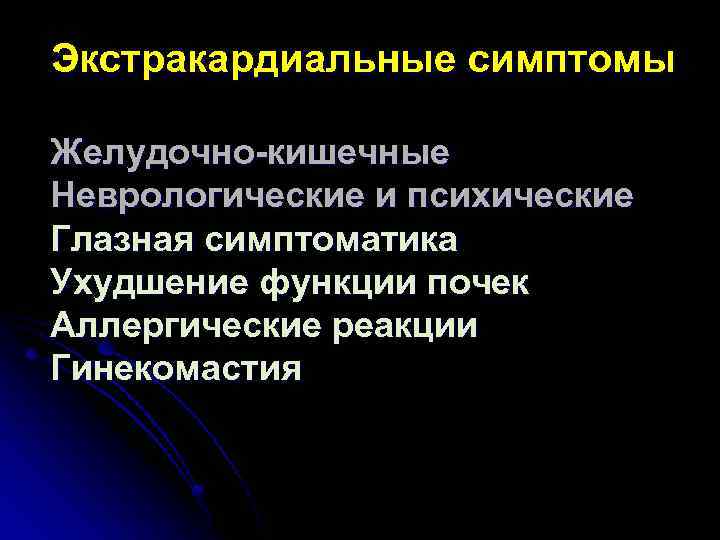 Экстракардиальные симптомы

Желудочно-кишечные
Неврологические и психические
Глазная симптоматика
Ухудшение функции почек
Аллергические реакции
Гинекомастия